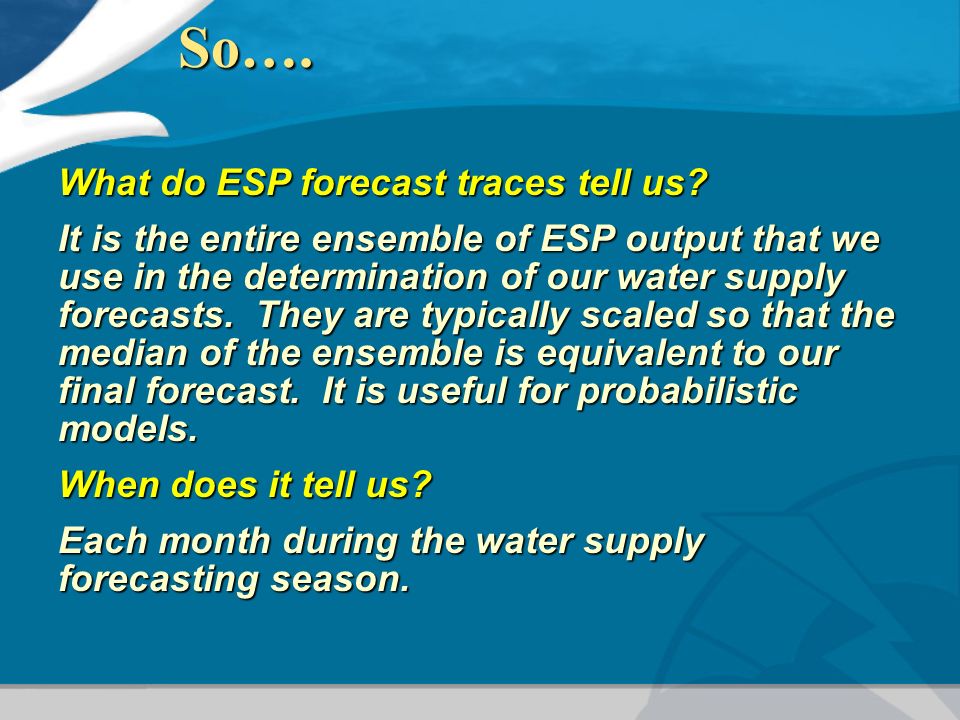 So….

What do ESP forecast traces tell us?

It is the entire ensemble of ESP output that we use in the determination of our water supply forecasts. They are typically scaled so that the median of the ensemble is equivalent to our final forecast. It is useful for probabilistic models.

When does it tell us?

Each month during the water supply forecasting season.